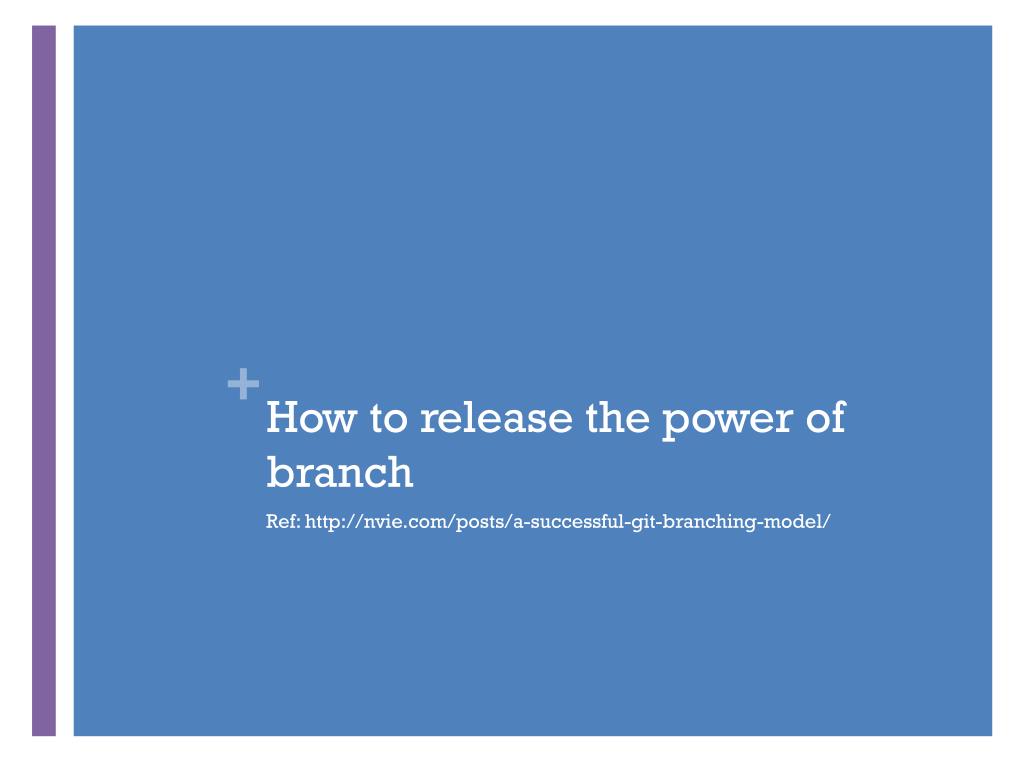 +

How to release the power of branch

Ref: http://nvie.com/posts/a-successful-git-branching-model/